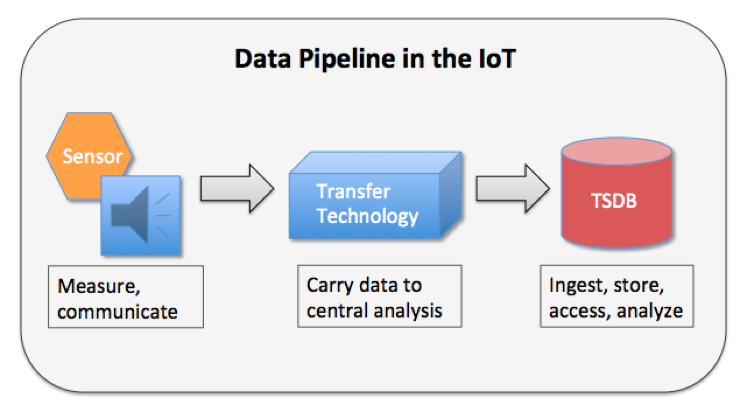 Data Pipeline in the IoT

Sensor

Transfer Technology

TSDB

Measure, communicate

Carry data to central analysis

Ingest, store, access, analyze